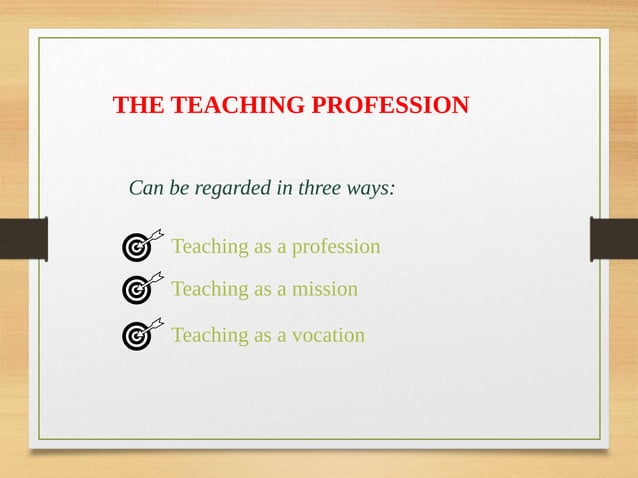 THE TEACHING PROFESSION

Can be regarded in three ways:

Teaching as a profession

Teaching as a mission

Teaching as a vocation